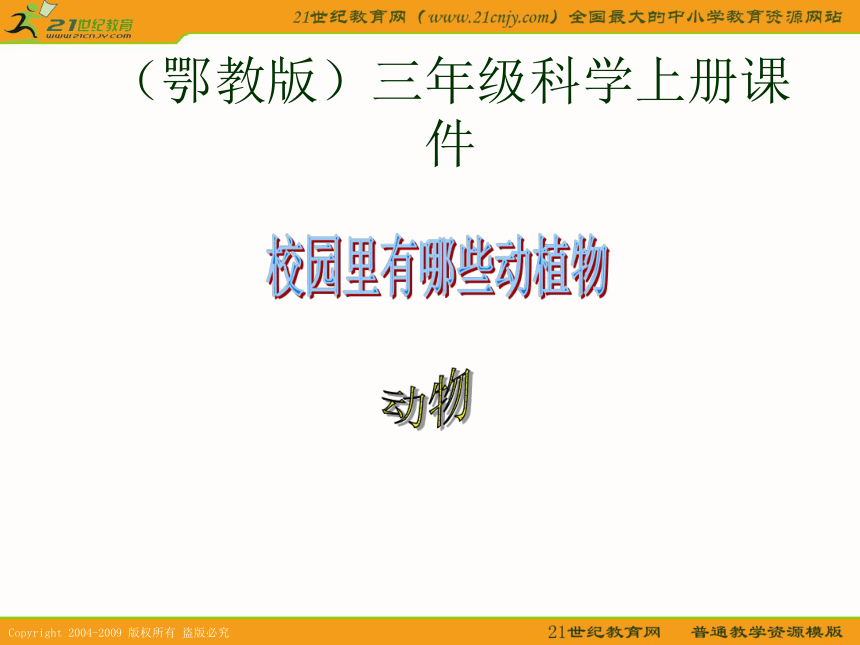 21世纪教育
www.21cnjy.com
21世纪教育网（www.21cnjy.com）全国最大的中小学教育资源网站

（鄂教版）三年级科学上册课件

校园里有哪些动植物

动物

Copyright 2004-2009 版权所有 盗版必究
21世纪教育网 普通教学资源模版